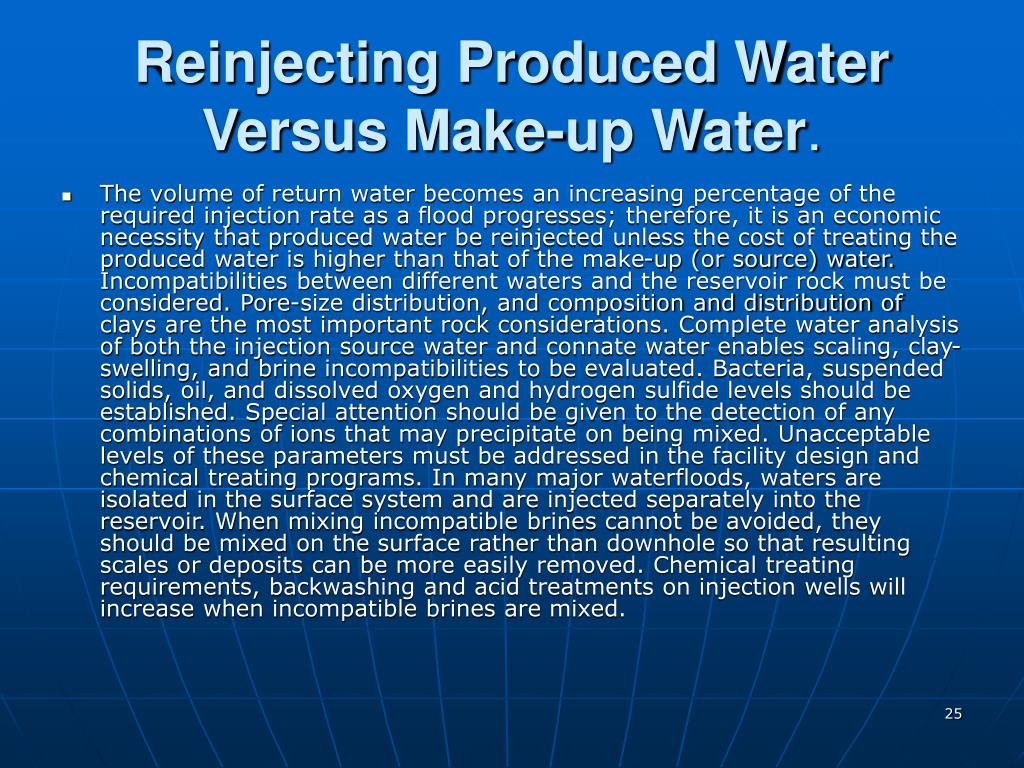 Reinjecting Produced Water Versus Make-up Water.

The volume of return water becomes an increasing percentage of the required injection rate as a flood progresses; therefore, it is an economic necessity that produced water be reinjected unless the cost of treating the produced water is higher than that of the make-up (or source) water. Incompatibilities between different waters and the reservoir rock must be considered. Pore-size distribution, and composition and distribution of clays are the most important rock considerations. Complete water analysis of both the injection source water and connate water enables scaling, clay-swelling, and brine incompatibilities to be evaluated. Bacteria, suspended solids, oil, and dissolved oxygen and hydrogen sulfide levels should be established. Special attention should be given to the detection of any combinations of ions that may precipitate on being mixed. Unacceptable levels of these parameters must be addressed in the facility design and chemical treating programs. In many major waterfloods, waters are isolated in the surface system and are injected separately into the reservoir. When mixing incompatible brines cannot be avoided, they should be mixed on the surface rather than downhole so that resulting scales or deposits can be more easily removed. Chemical treating requirements, backwashing and acid treatments on injection wells will increase when incompatible brines are mixed.

25